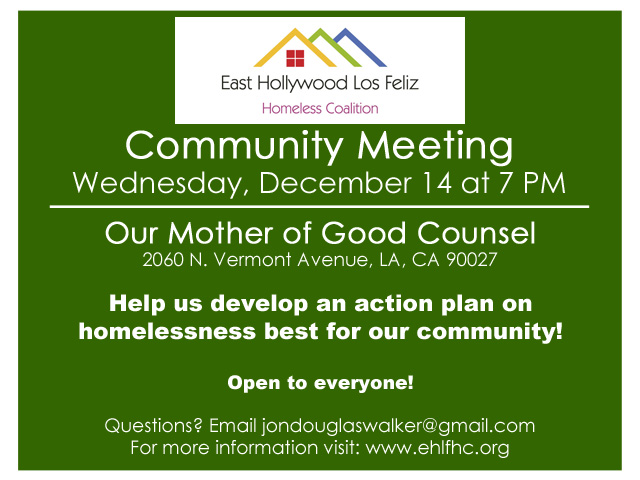 East Hollywood Los Feliz
Homeless Coalition

Community Meeting
Wednesday, December 14 at 7 PM

Our Mother of Good Counsel
2060 N. Vermont Avenue, LA, CA 90027

Help us develop an action plan on homelessness best for our community!

Open to everyone!

Questions? Email jondouglaswalker@gmail.com
For more information visit: www.ehlfhc.org